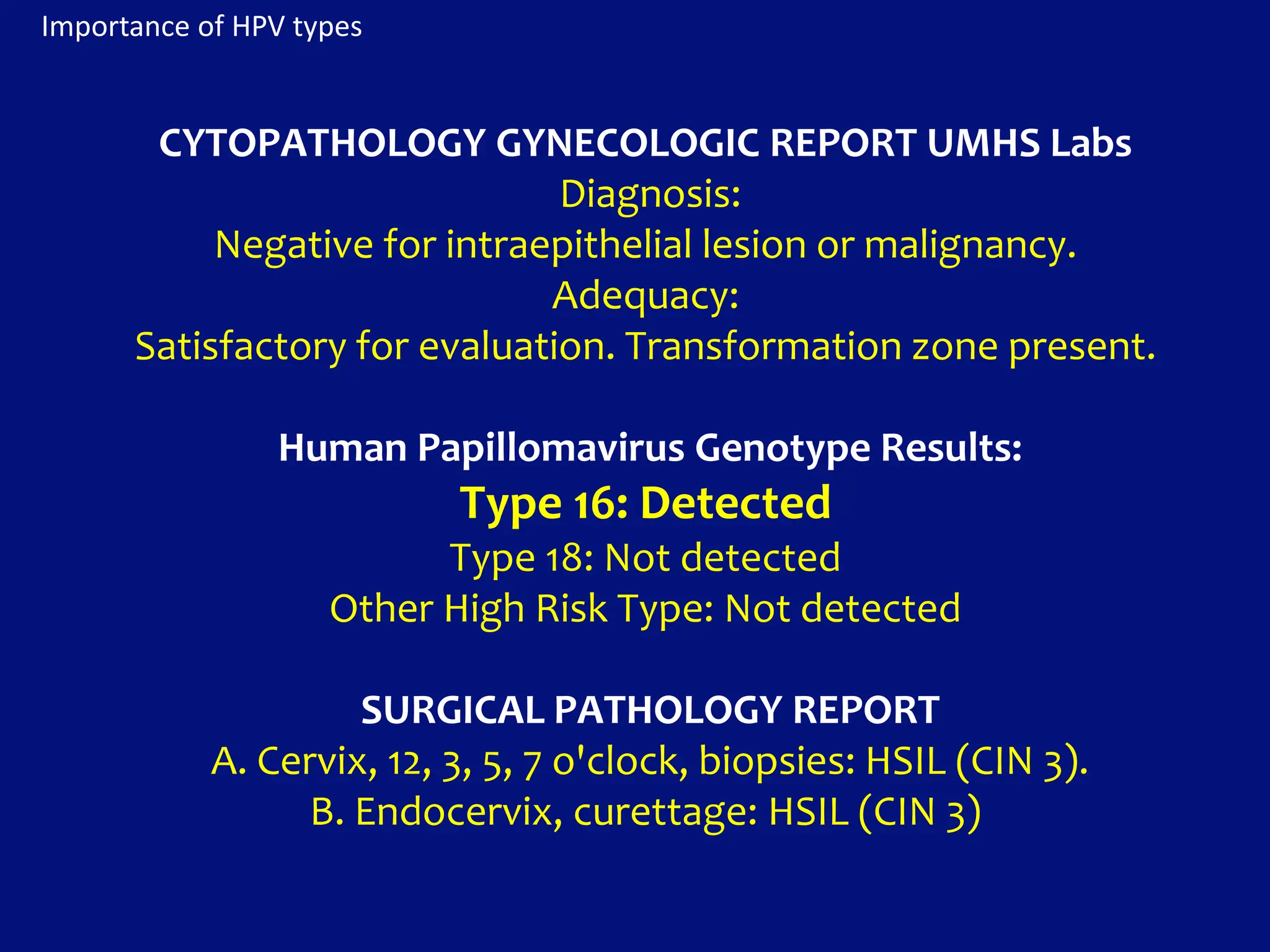 Importance of HPV types

CYTOPATHOLOGY GYNECOLOGIC REPORT UMHS Labs
Diagnosis:
Negative for intraepithelial lesion or malignancy.
Adequacy:
Satisfactory for evaluation. Transformation zone present.

Human Papillomavirus Genotype Results:
Type 16: Detected
Type 18: Not detected
Other High Risk Type: Not detected

SURGICAL PATHOLOGY REPORT
A. Cervix, 12, 3, 5, 7 o'clock, biopsies: HSIL (CIN 3).
B. Endocervix, curettage: HSIL (CIN 3)